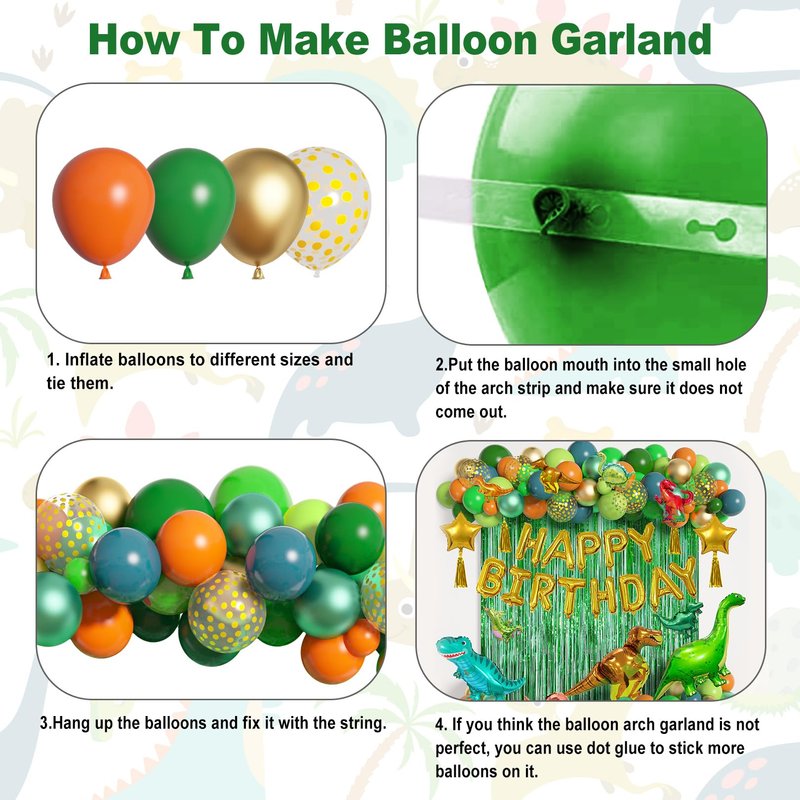 How To Make Balloon Garland

1. Inflate balloons to different sizes and tie them.

2.Put the balloon mouth into the small hole of the arch strip and make sure it does not come out.

HAPPY BIRTHDAY

3.Hang up the balloons and fix it with the string.

4. If you think the balloon arch garland is not perfect, you can use dot glue to stick more balloons on it.